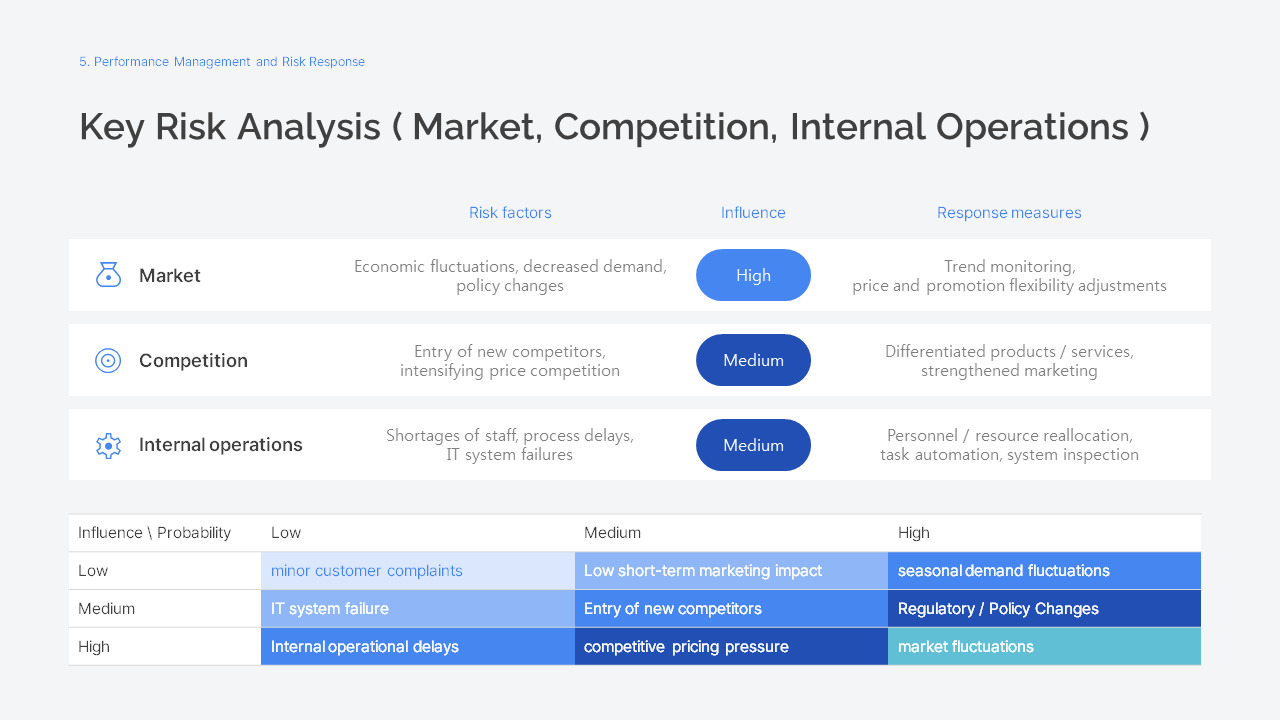 5. Performance Management and Risk Response

Key Risk Analysis ( Market, Competition, Internal Operations )

| | Risk factors | Influence | Response measures |
|---|---|---|---|
| Market | Economic fluctuations, decreased demand, policy changes | High | Trend monitoring, price and promotion flexibility adjustments |
| Competition | Entry of new competitors, intensifying price competition | Medium | Differentiated products / services, strengthened marketing |
| Internal operations | Shortages of staff, process delays, IT system failures | Medium | Personnel / resource reallocation, task automation, system inspection |

| Influence \ Probability | Low | Medium | High |
|---|---|---|---|
| Low | minor customer complaints | Low short-term marketing impact | seasonal demand fluctuations |
| Medium | IT system failure | Entry of new competitors | Regulatory / Policy Changes |
| High | Internal operational delays | competitive pricing pressure | market fluctuations |